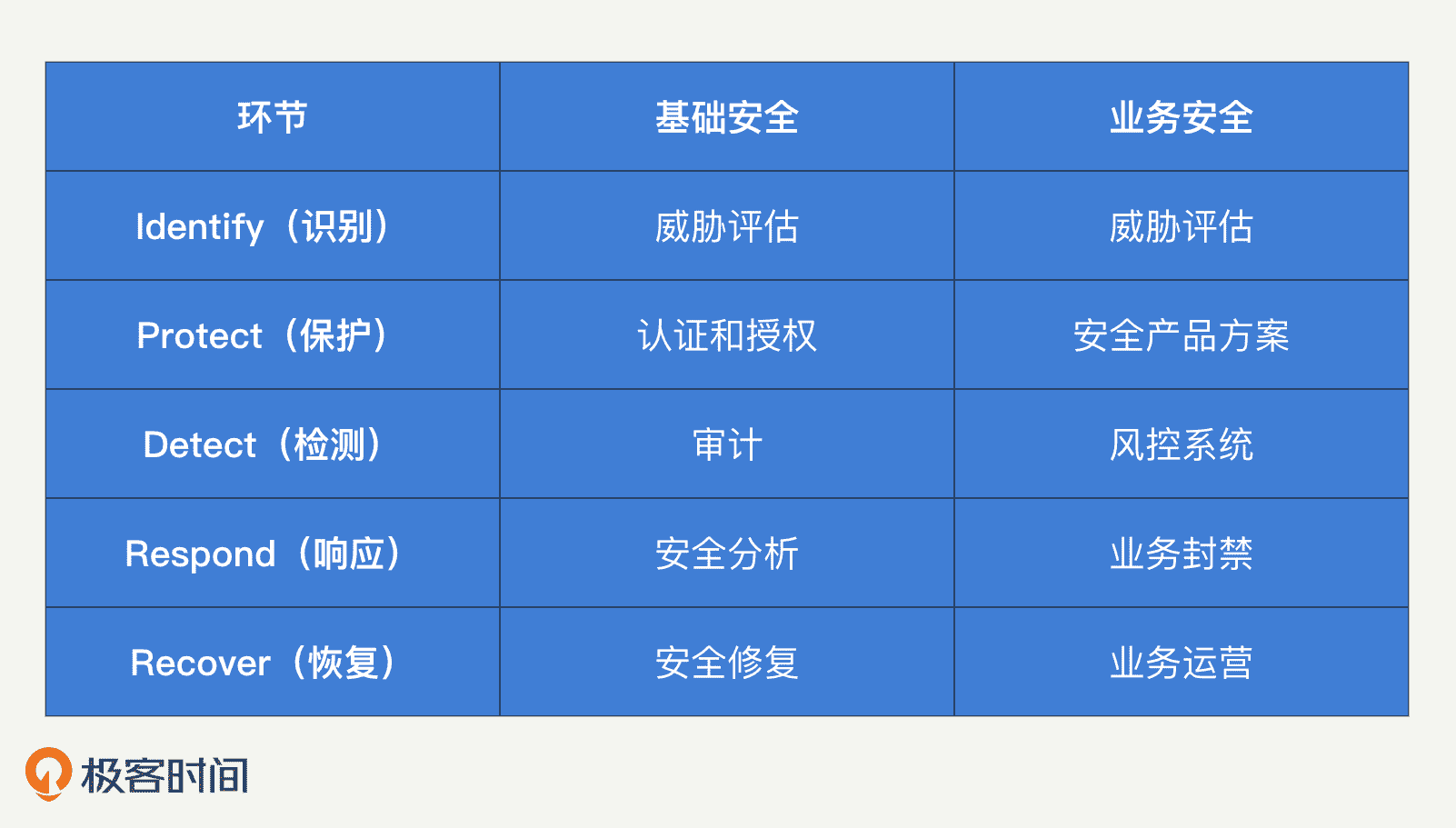 | 环节 | 基础安全 | 业务安全 |
|---|---|---|
| Identify（识别） | 威胁评估 | 威胁评估 |
| Protect（保护） | 认证和授权 | 安全产品方案 |
| Detect（检测） | 审计 | 风控系统 |
| Respond（响应） | 安全分析 | 业务封禁 |
| Recover（恢复） | 安全修复 | 业务运营 |

极客时间